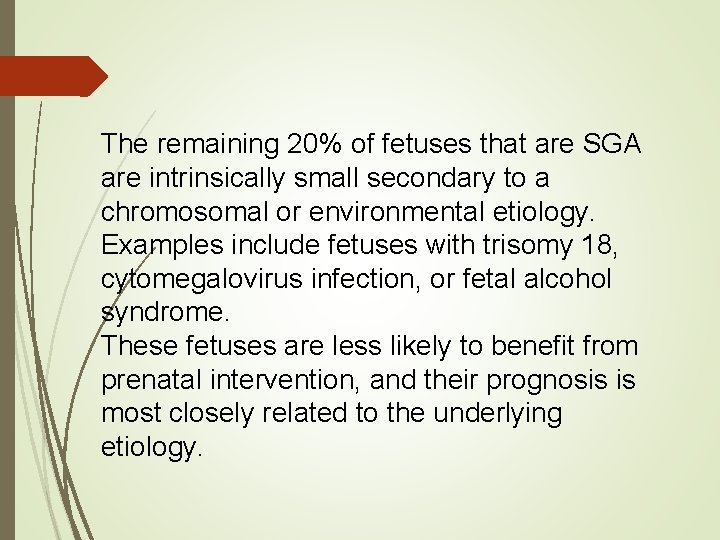 The remaining 20% of fetuses that are SGA are intrinsically small secondary to a chromosomal or environmental etiology. Examples include fetuses with trisomy 18, cytomegalovirus infection, or fetal alcohol syndrome.

These fetuses are less likely to benefit from prenatal intervention, and their prognosis is most closely related to the underlying etiology.